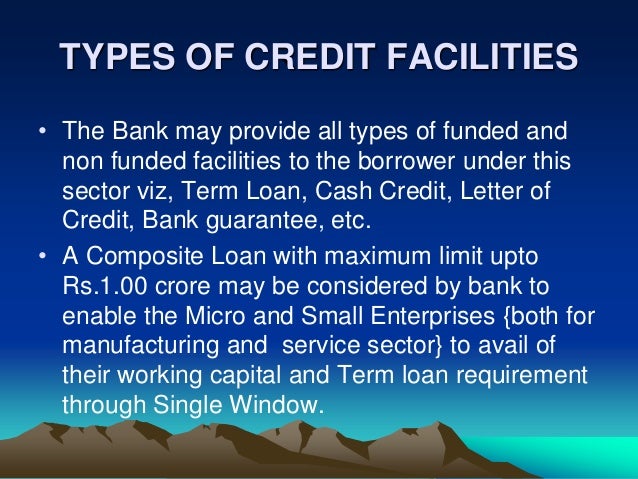 TYPES OF CREDIT FACILITIES

• The Bank may provide all types of funded and non funded facilities to the borrower under this sector viz, Term Loan, Cash Credit, Letter of Credit, Bank guarantee, etc.

• A Composite Loan with maximum limit upto Rs.1.00 crore may be considered by bank to enable the Micro and Small Enterprises {both for manufacturing and service sector} to avail of their working capital and Term loan requirement through Single Window.